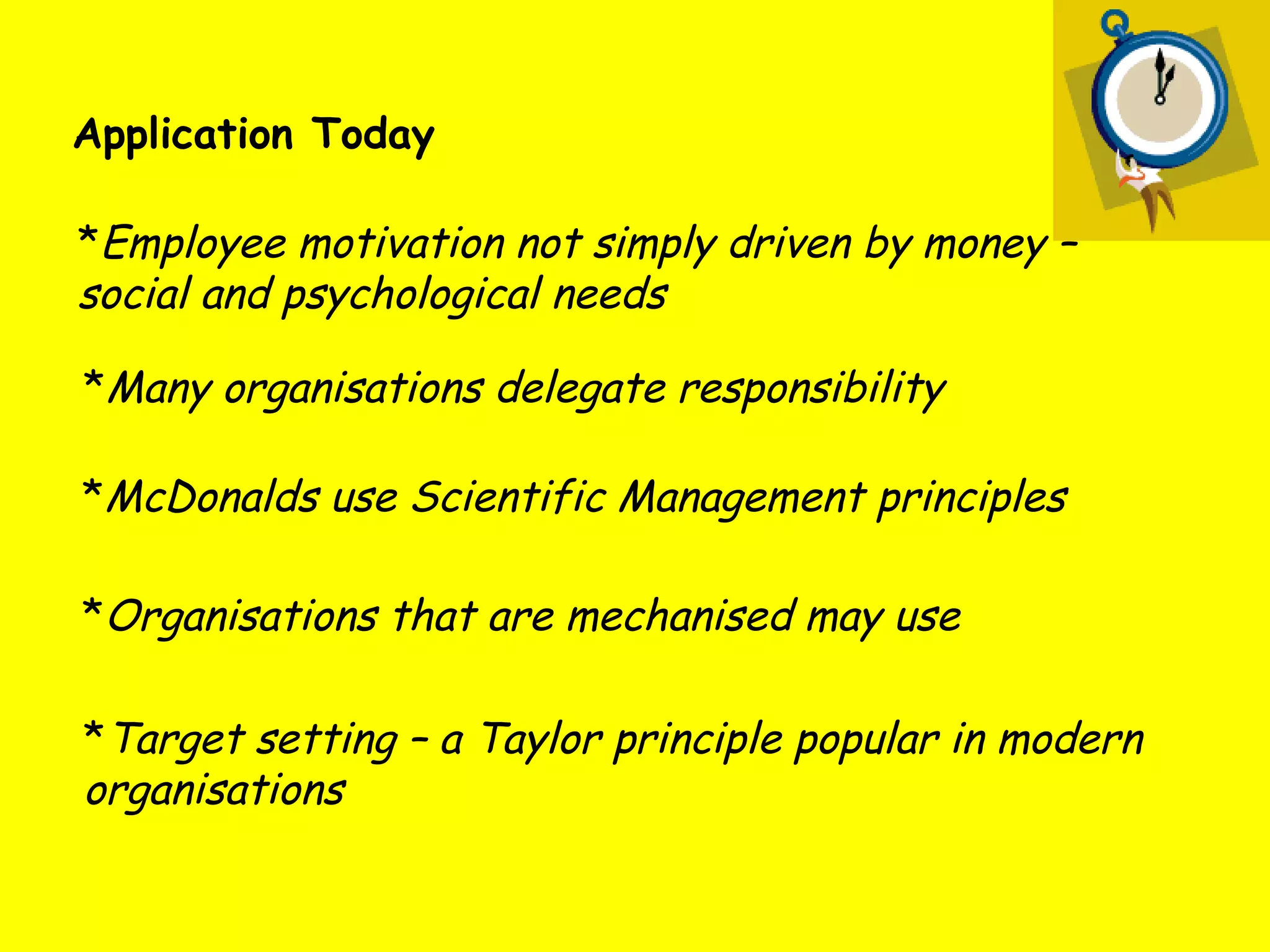 Application Today

*Employee motivation not simply driven by money – social and psychological needs

*Many organisations delegate responsibility

*McDonalds use Scientific Management principles

*Organisations that are mechanised may use

*Target setting – a Taylor principle popular in modern organisations